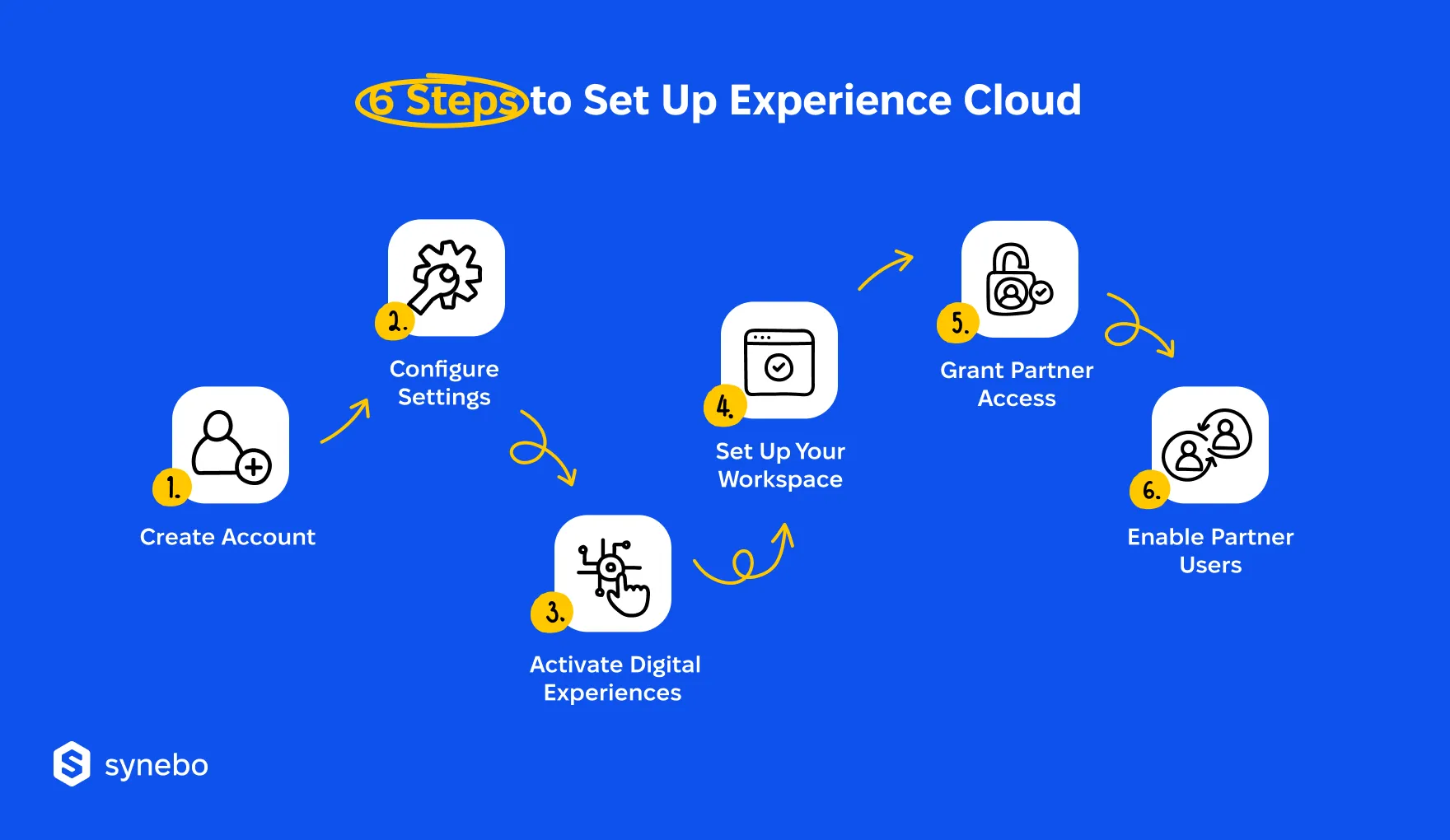 6 Steps to Set Up Experience Cloud

1. Create Account

2. Configure Settings

3. Activate Digital Experiences

4. Set Up Your Workspace

5. Grant Partner Access

6. Enable Partner Users

synebo